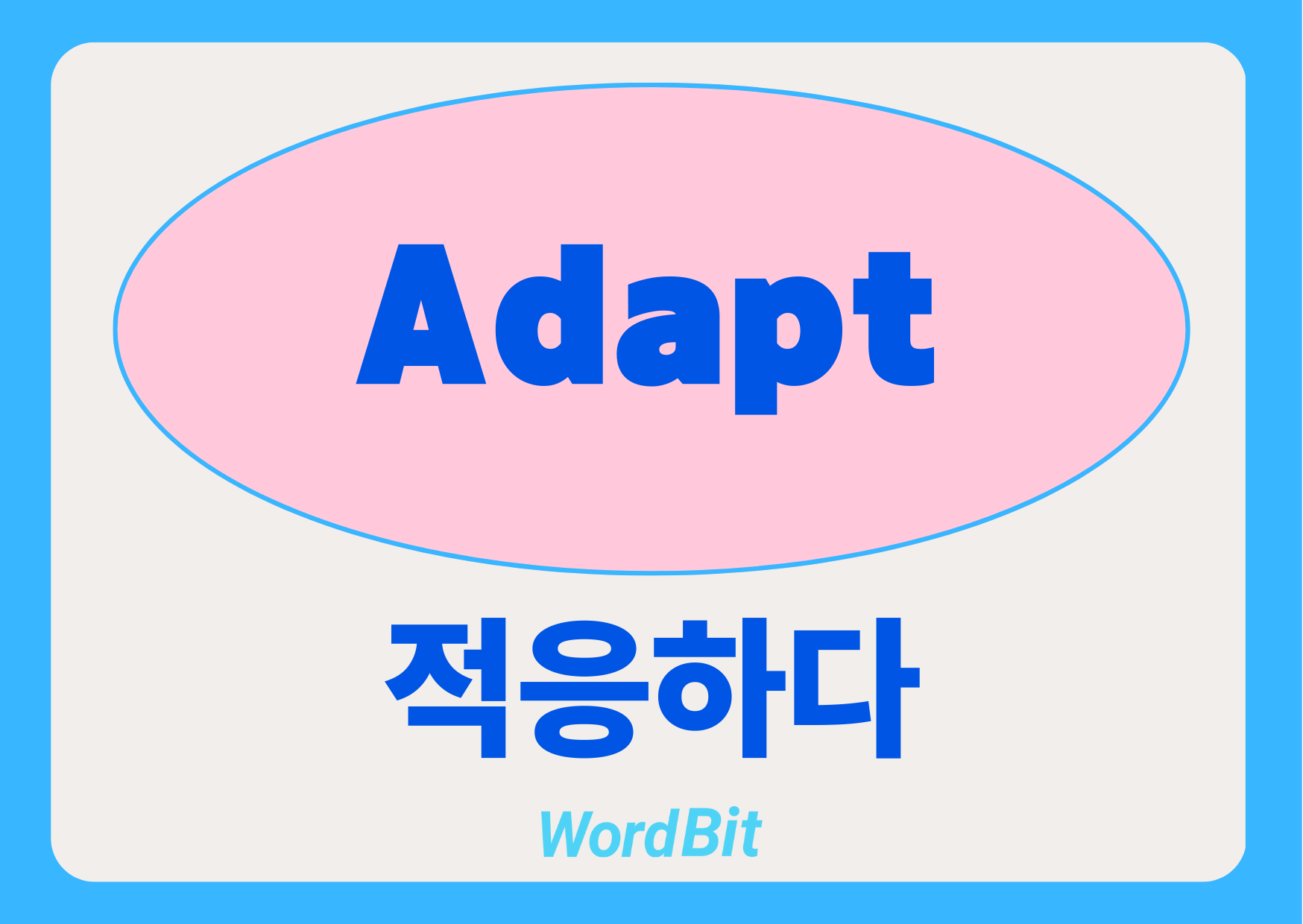 Adapt

적응하다

WordBit